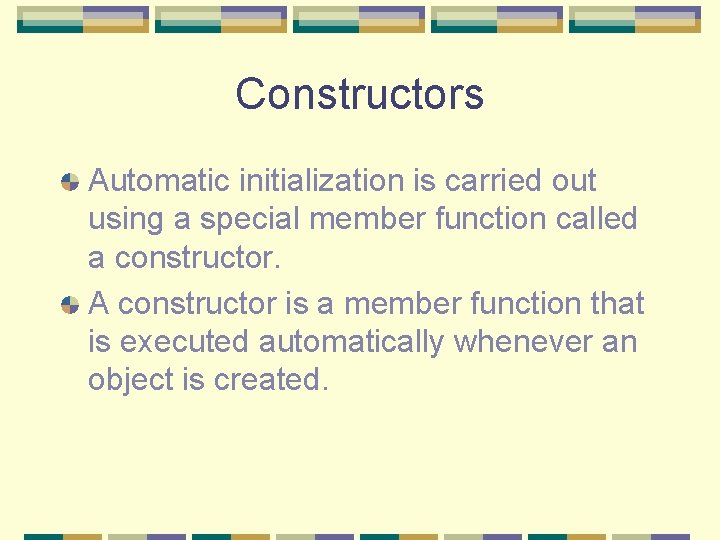 Constructors

Automatic initialization is carried out using a special member function called a constructor.

A constructor is a member function that is executed automatically whenever an object is created.